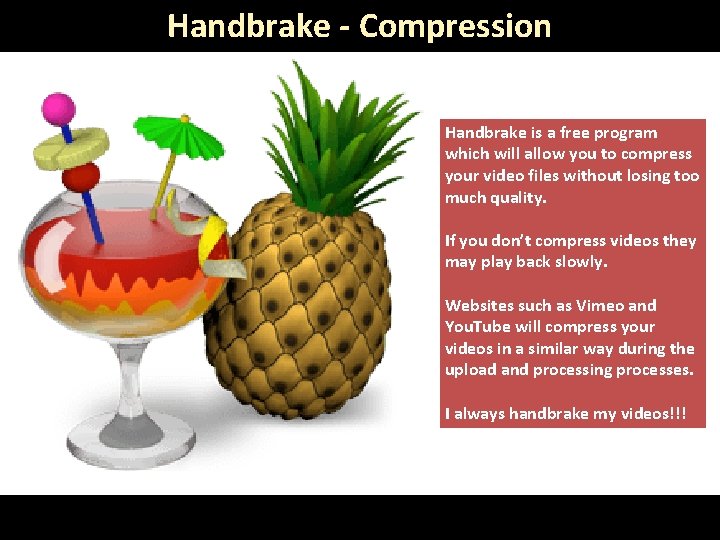 Handbrake - Compression

Handbrake is a free program which will allow you to compress your video files without losing too much quality.

If you don't compress videos they may play back slowly.

Websites such as Vimeo and YouTube will compress your videos in a similar way during the upload and processing processes.

I always handbrake my videos!!!